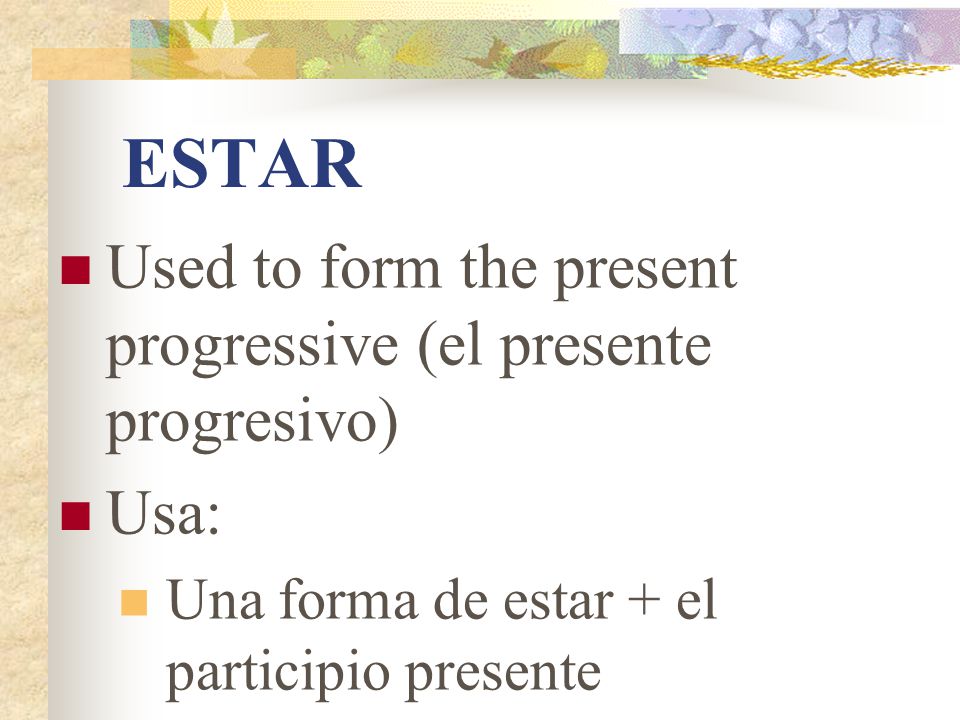 ESTAR

Used to form the present progressive (el presente progresivo)

Usa:

Una forma de estar + el participio presente